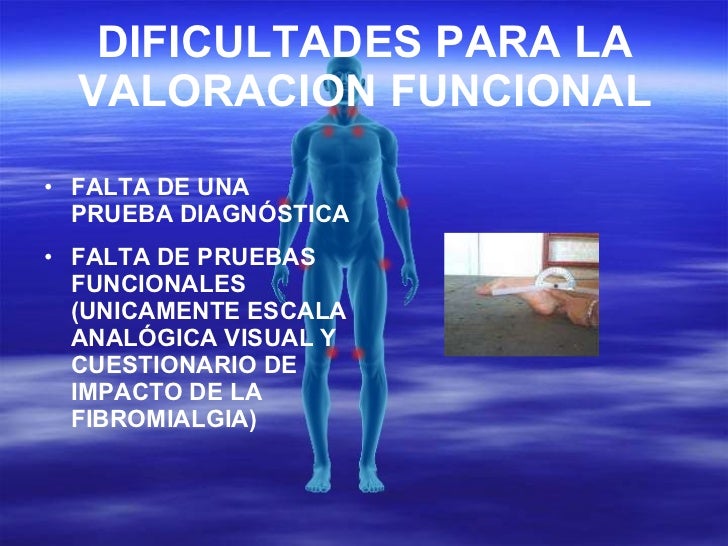 DIFICULTADES PARA LA VALORACION FUNCIONAL

• FALTA DE UNA PRUEBA DIAGNÓSTICA

• FALTA DE PRUEBAS FUNCIONALES (UNICAMENTE ESCALA ANALÓGICA VISUAL Y CUESTIONARIO DE IMPACTO DE LA FIBROMIALGIA)